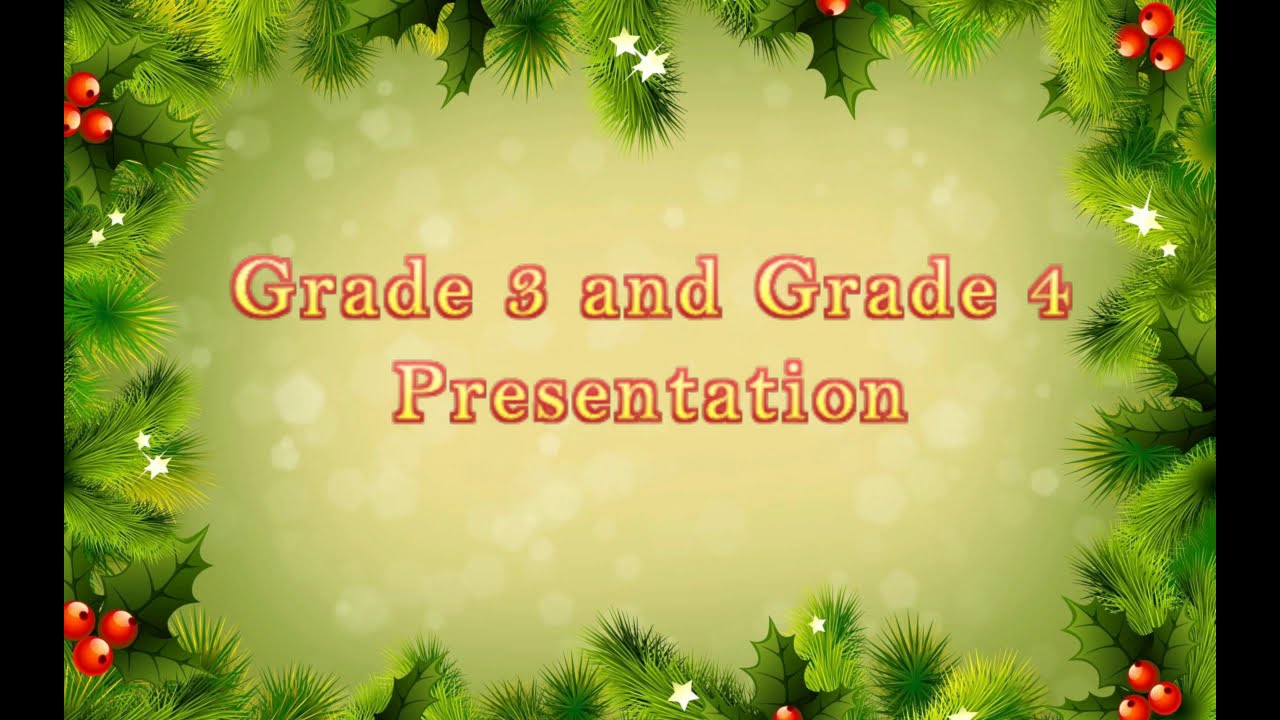 Grade 3 and Grade 4
Presentation